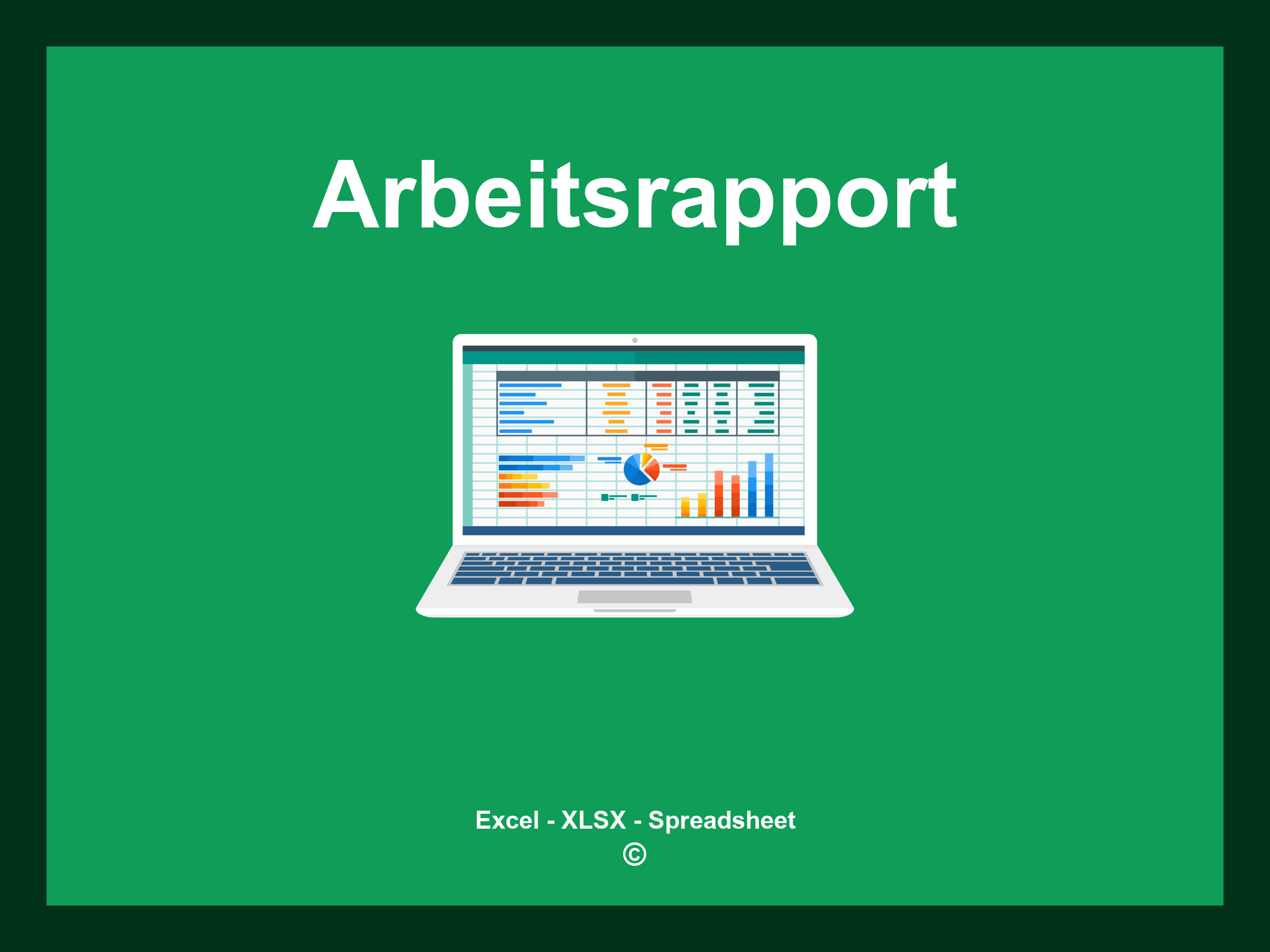 Arbeitsrapport

Excel - XLSX - Spreadsheet
©